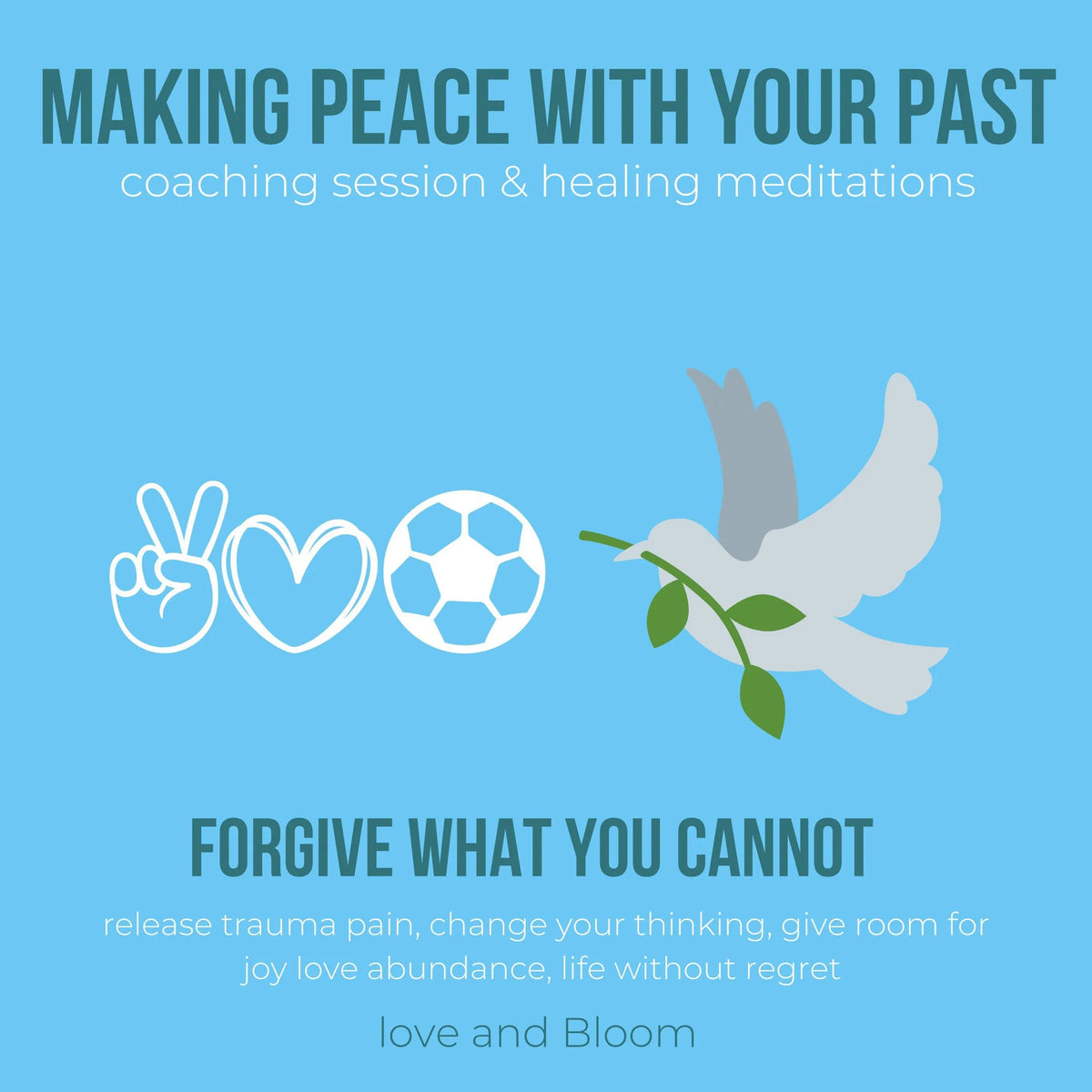 MAKING PEACE WITH YOUR PAST

coaching session & healing meditations

FORGIVE WHAT YOU CANNOT

release trauma pain, change your thinking, give room for joy love abundance, life without regret

love and Bloom